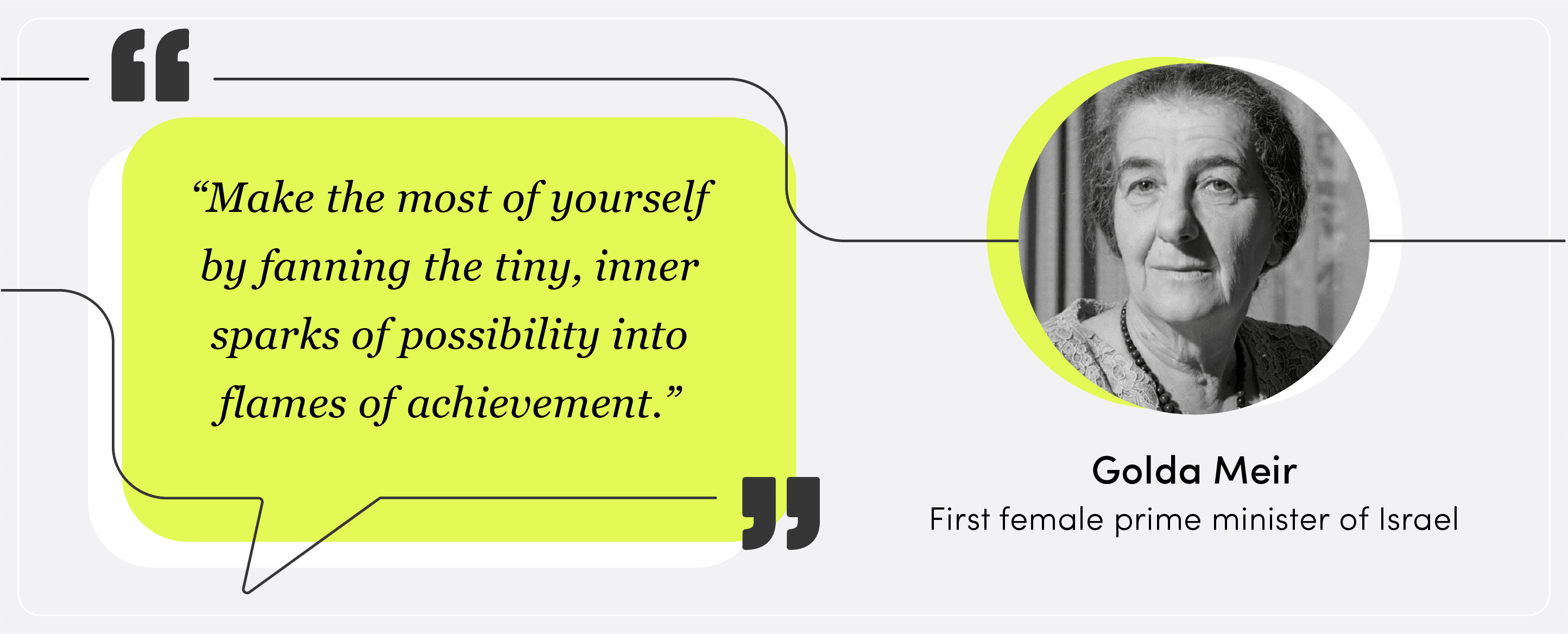 “Make the most of yourself by fanning the tiny, inner sparks of possibility into flames of achievement.”

Golda Meir
First female prime minister of Israel